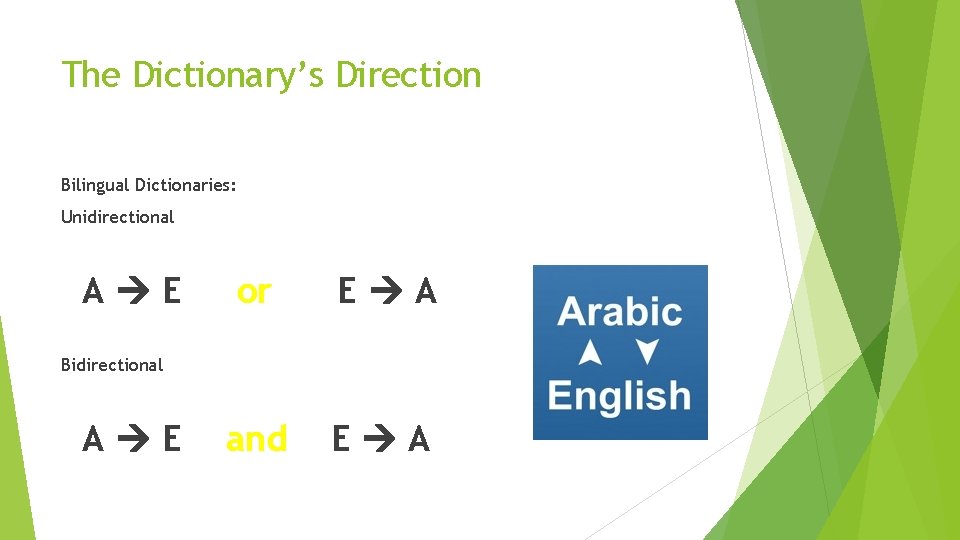 The Dictionary's Direction

Bilingual Dictionaries:

Unidirectional

A → E or E → A

Bidirectional

A → E and E → A

Arabic

English